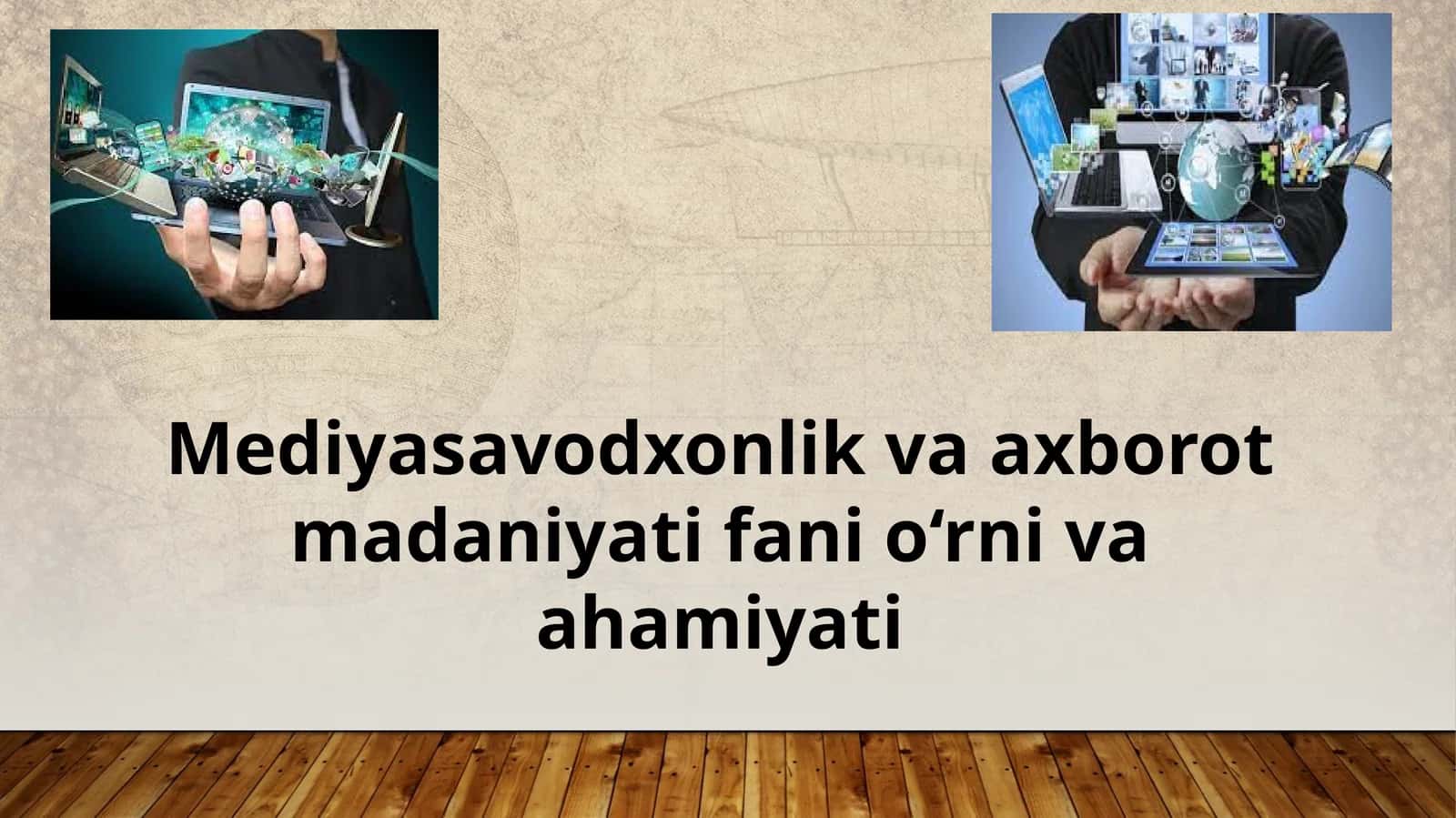 Mediyasavodxonlik va axborot madaniyati fani o‘rni va ahamiyati